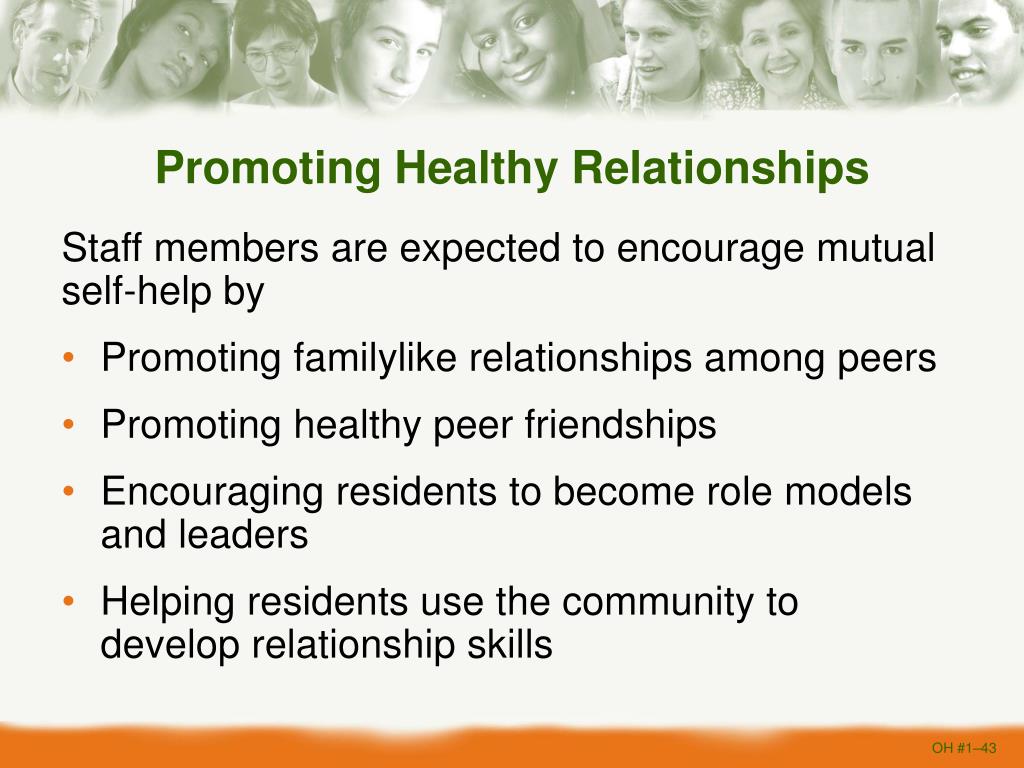 Promoting Healthy Relationships

Staff members are expected to encourage mutual self-help by

• Promoting familylike relationships among peers

• Promoting healthy peer friendships

• Encouraging residents to become role models and leaders

• Helping residents use the community to develop relationship skills

OH #1–43